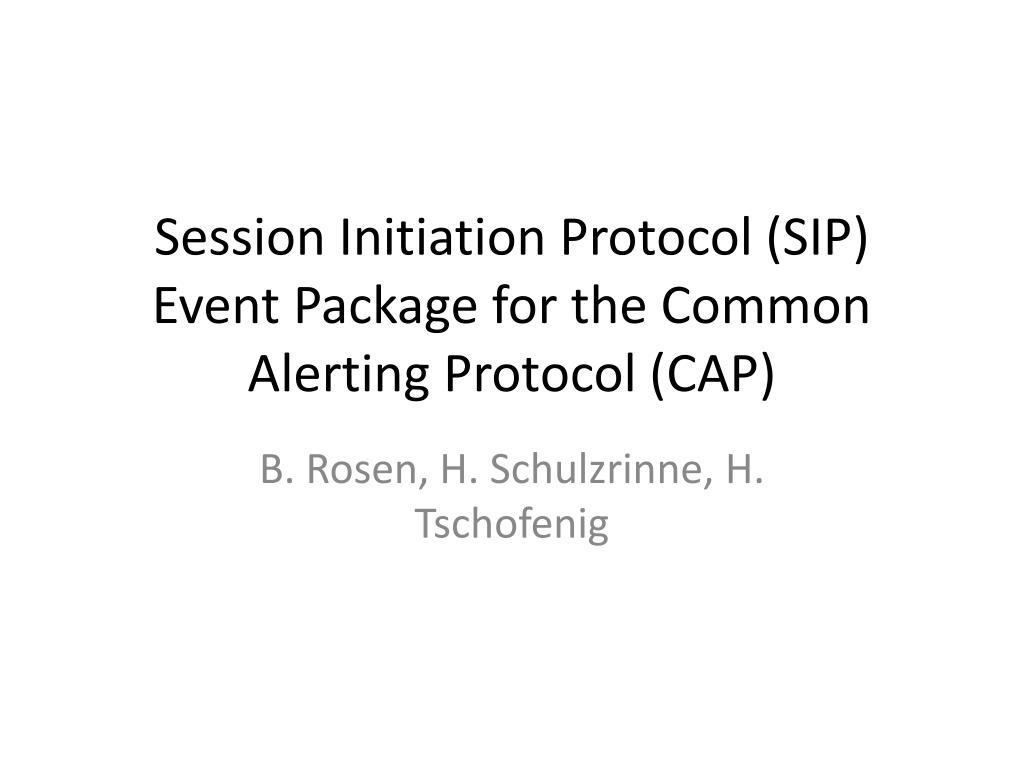 Session Initiation Protocol (SIP) Event Package for the Common Alerting Protocol (CAP)

B. Rosen, H. Schulzrinne, H. Tschofenig